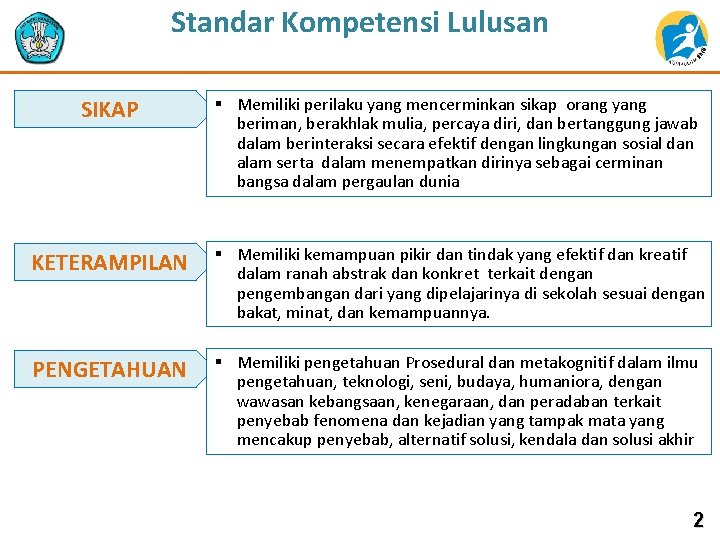 Standar Kompetensi Lulusan

SIKAP

▪ Memiliki perilaku yang mencerminkan sikap orang yang beriman, berakhlak mulia, percaya diri, dan bertanggung jawab dalam berinteraksi secara efektif dengan lingkungan sosial dan alam serta dalam menempatkan dirinya sebagai cerminan bangsa dalam pergaulan dunia

KETERAMPILAN

▪ Memiliki kemampuan pikir dan tindak yang efektif dan kreatif dalam ranah abstrak dan konkret terkait dengan pengembangan dari yang dipelajarinya di sekolah sesuai dengan bakat, minat, dan kemampuannya.

PENGETAHUAN

▪ Memiliki pengetahuan Prosedural dan metakognitif dalam ilmu pengetahuan, teknologi, seni, budaya, humaniora, dengan wawasan kebangsaan, kenegaraan, dan peradaban terkait penyebab fenomena dan kejadian yang tampak mata yang mencakup penyebab, alternatif solusi, kendala dan solusi akhir

2